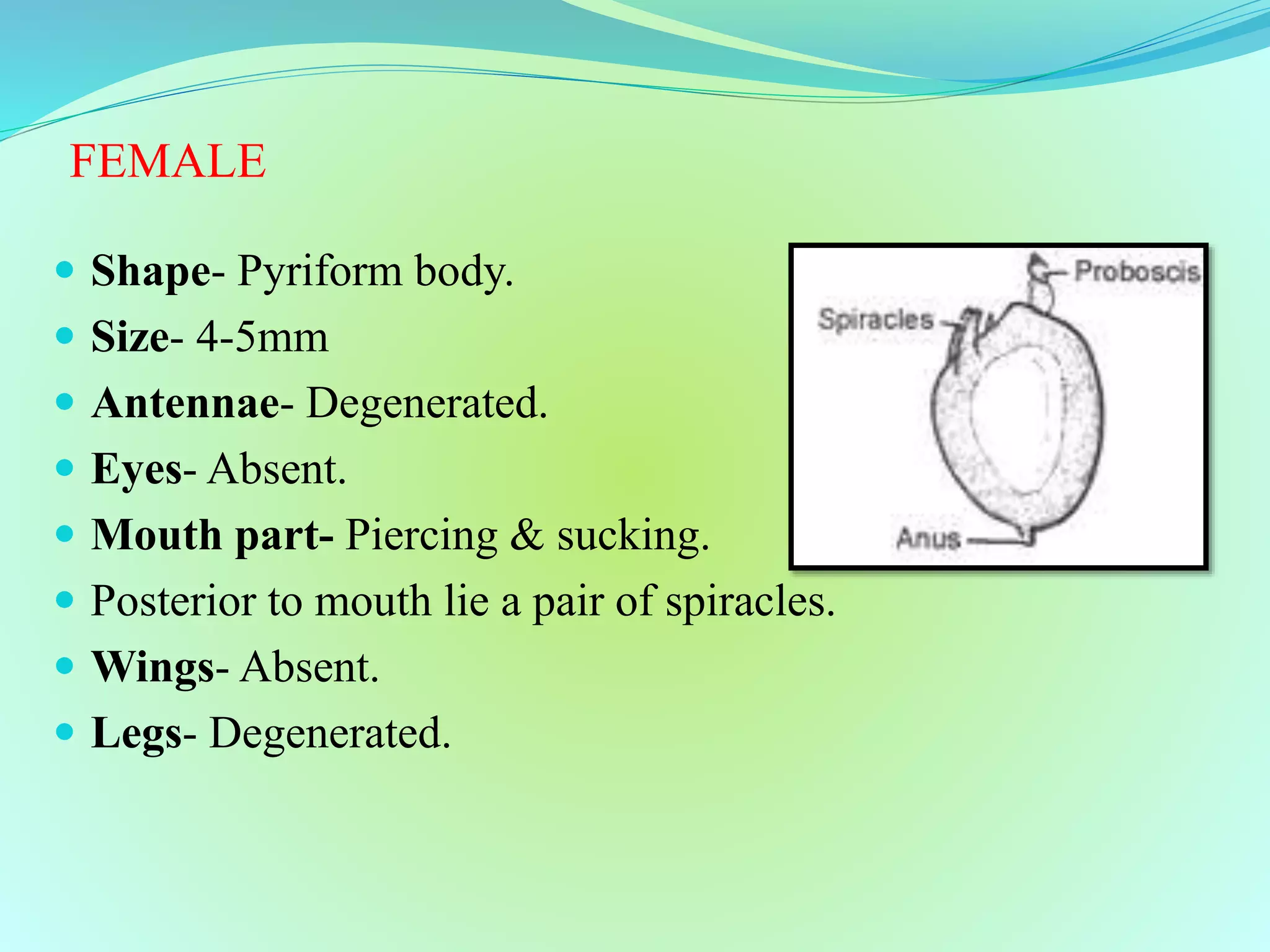 FEMALE

- Shape- Pyriform body.
- Size- 4-5mm
- Antennae- Degenerated.
- Eyes- Absent.
- Mouth part- Piercing & sucking.
- Posterior to mouth lie a pair of spiracles.
- Wings- Absent.
- Legs- Degenerated.

Proboscis
Spiracles
Anus